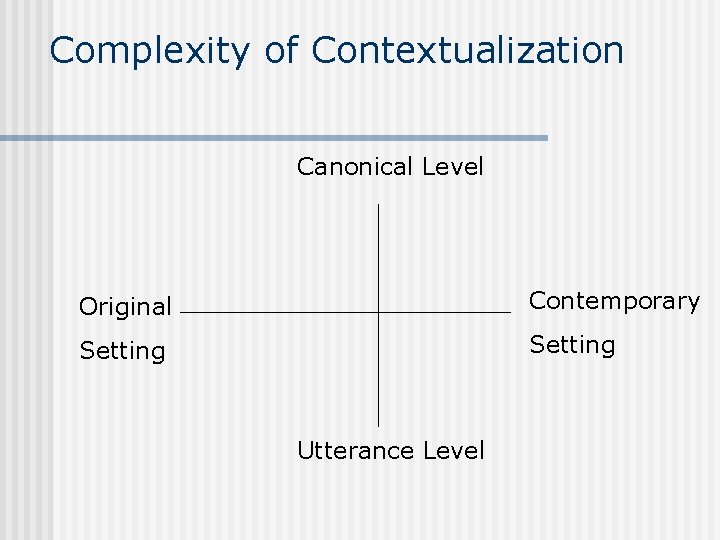 Complexity of Contextualization

Canonical Level

Original Setting

Contemporary Setting

Utterance Level